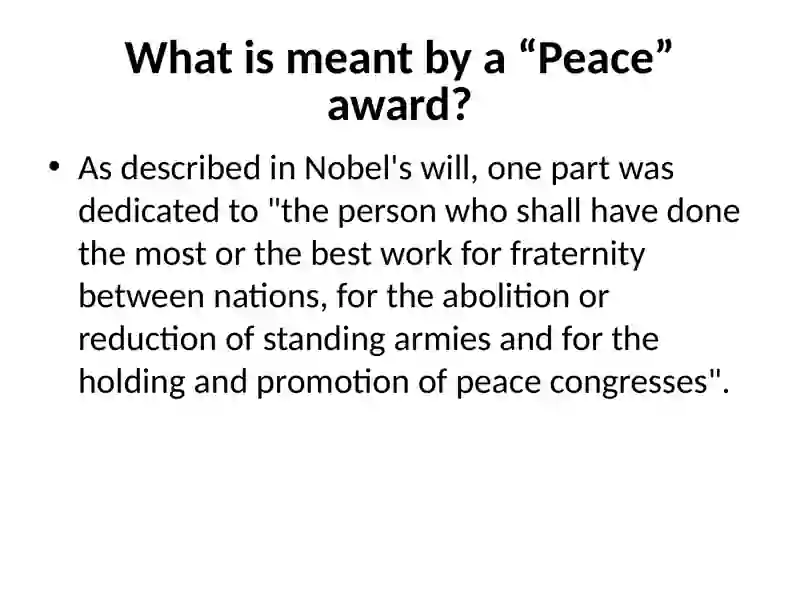 What is meant by a “Peace” award?

• As described in Nobel's will, one part was dedicated to "the person who shall have done the most or the best work for fraternity between nations, for the abolition or reduction of standing armies and for the holding and promotion of peace congresses".